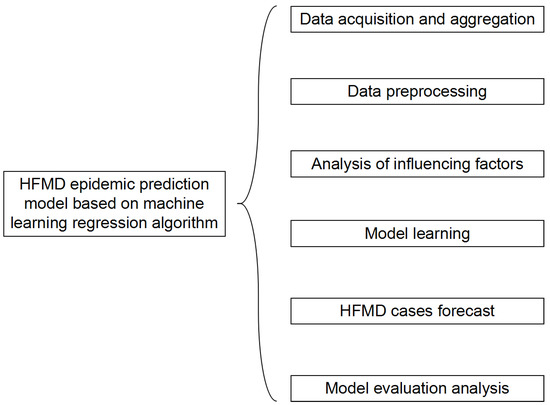 HFMD epidemic prediction model based on machine learning regression algorithm

Data acquisition and aggregation

Data preprocessing

Analysis of influencing factors

Model learning

HFMD cases forecast

Model evaluation analysis